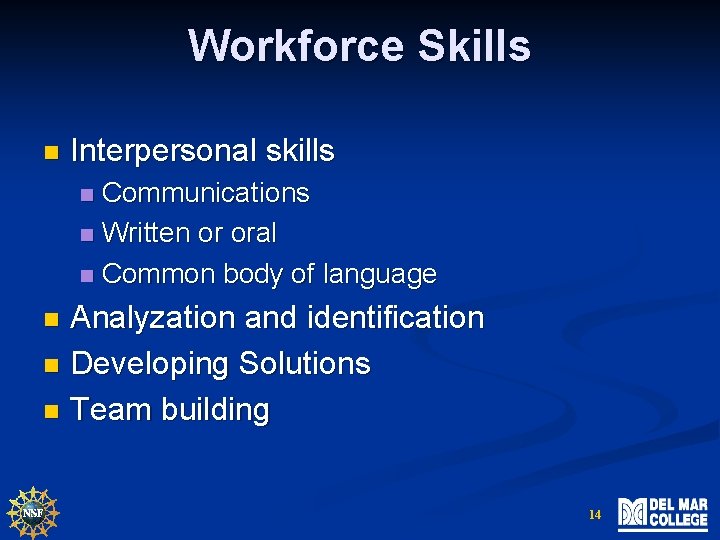 Workforce Skills

- Interpersonal skills
  - Communications
  - Written or oral
  - Common body of language
- Analyzation and identification
- Developing Solutions
- Team building

NSF

14

DEL MAR COLLEGE